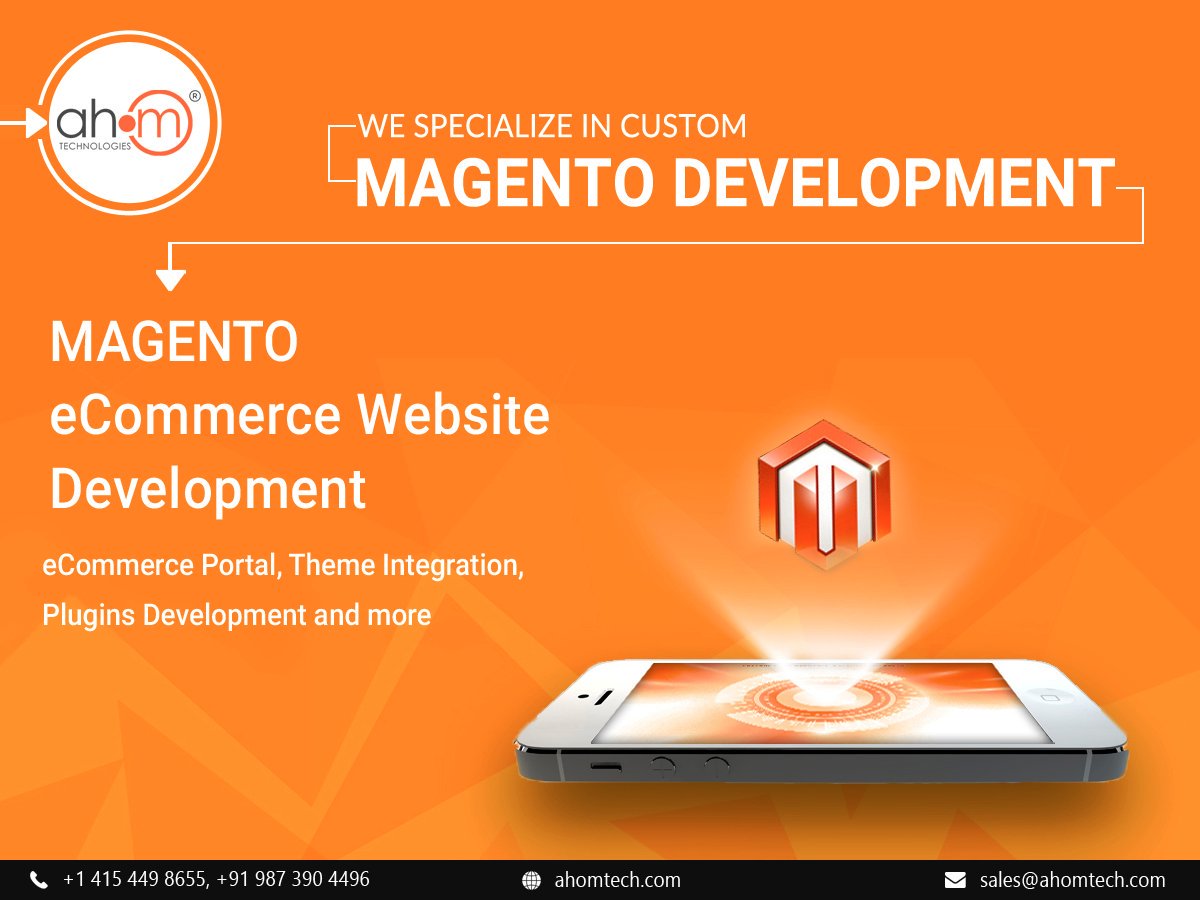 ahom®
TECHNOLOGIES

WE SPECIALIZE IN CUSTOM
MAGENTO DEVELOPMENT

MAGENTO
eCommerce Website
Development

eCommerce Portal, Theme Integration,
Plugins Development and more

+1 415 449 8655, +91 987 390 4496
ahomtech.com
sales@ahomtech.com